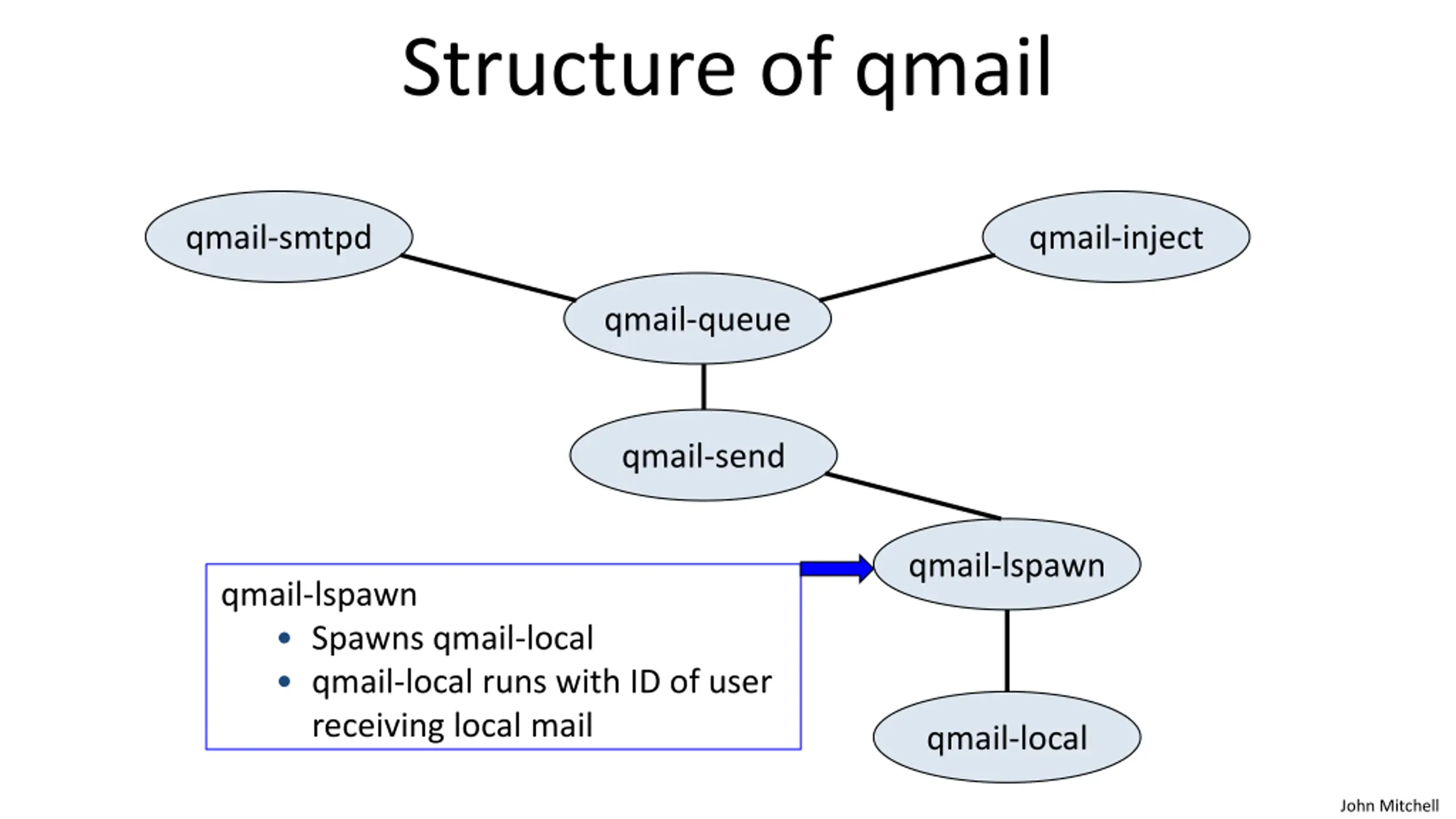 Structure of qmail

qmail-smtpd

qmail-inject

qmail-queue

qmail-send

qmail-lspawn

qmail-lspawn
• Spawns qmail-local
• qmail-local runs with ID of user receiving local mail

qmail-local

John Mitchell